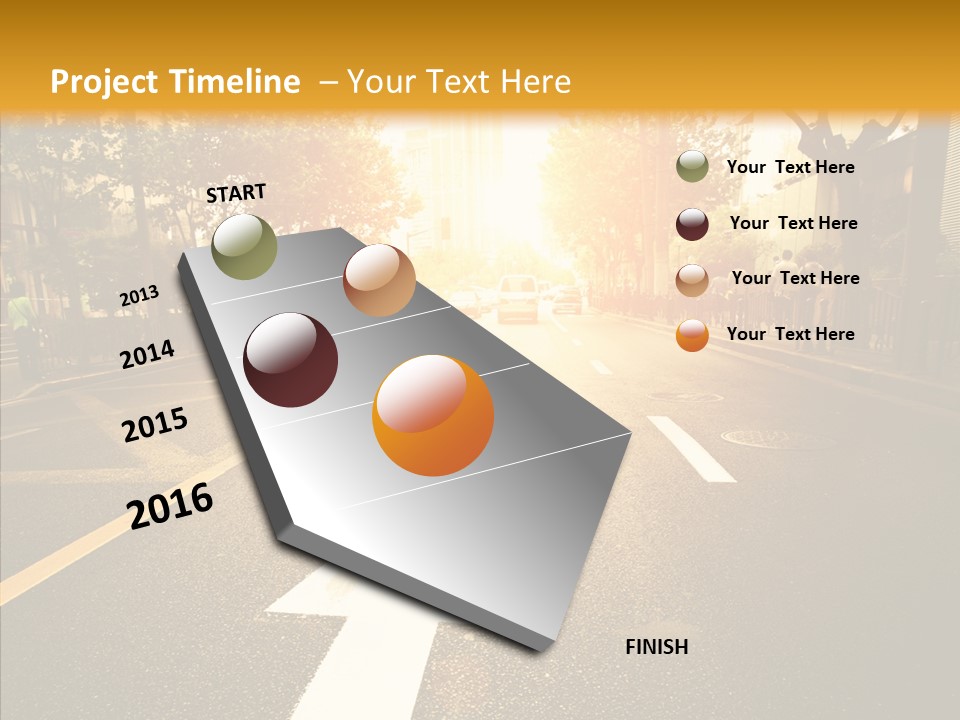 Project Timeline – Your Text Here

START

2013

2014

2015

2016

FINISH

Your Text Here

Your Text Here

Your Text Here

Your Text Here